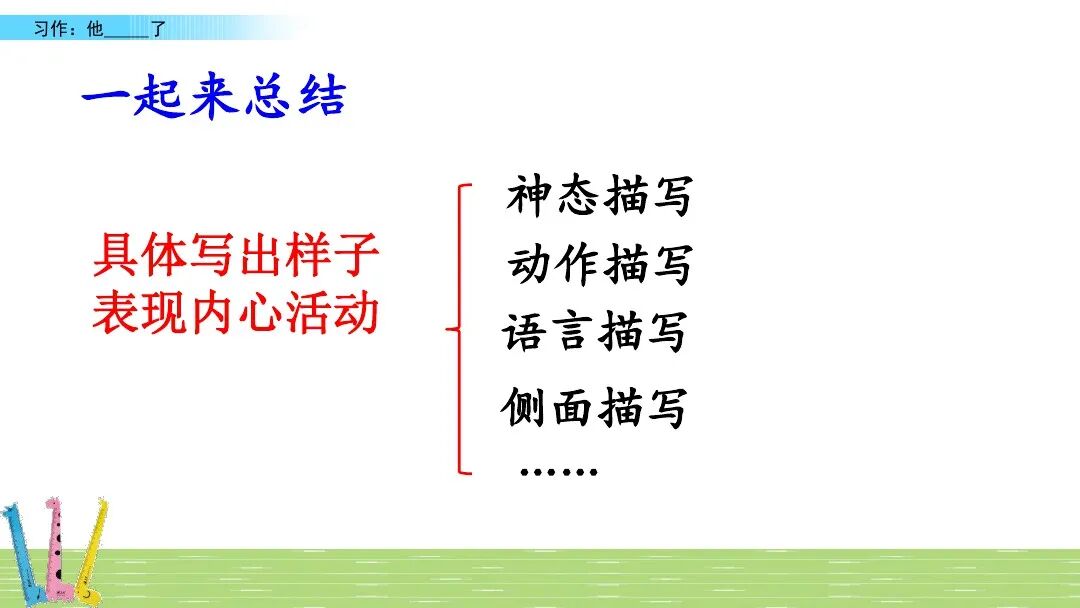 习作：他_____了

一起来总结

具体写出样子
表现内心活动

神态描写
动作描写
语言描写
侧面描写
……